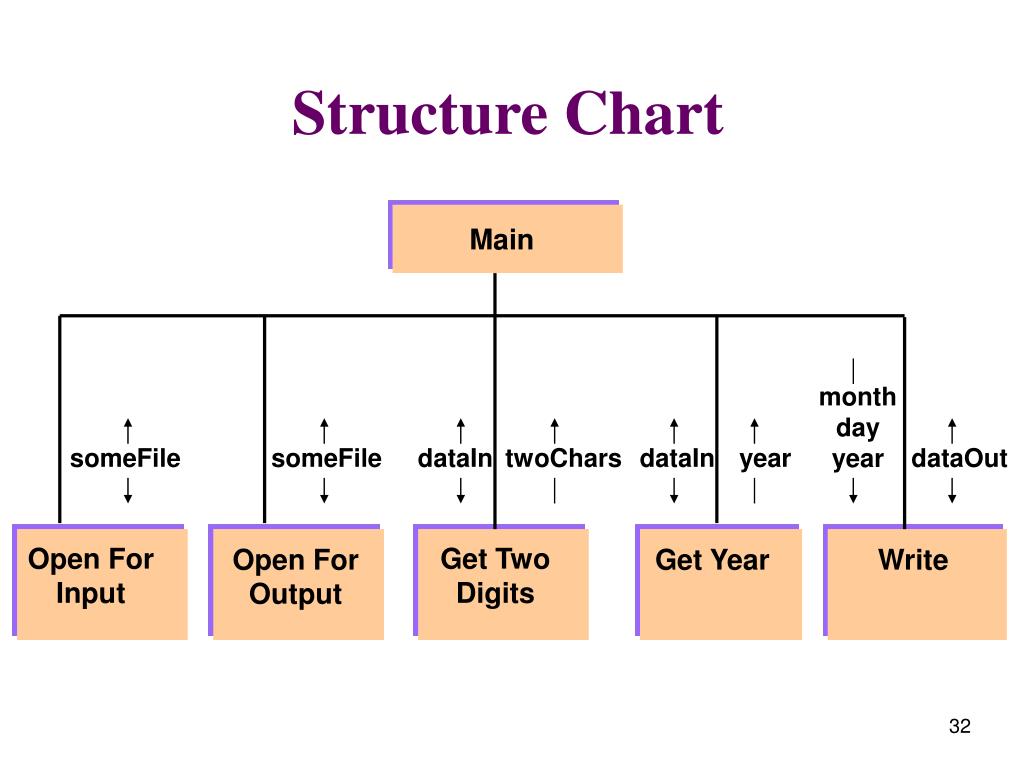 Structure Chart

Main

someFile

someFile

dataIn

twoChars

dataIn

year

month
day
year

dataOut

Open For Input

Open For Output

Get Two Digits

Get Year

Write

32